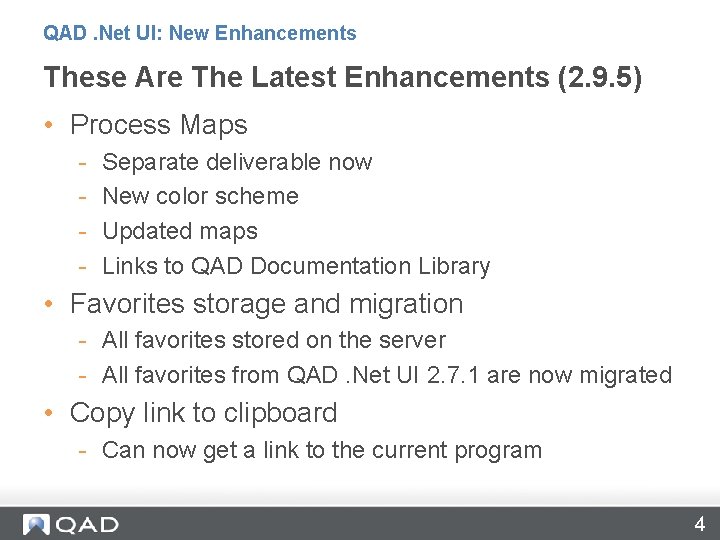 QAD .Net UI: New Enhancements

These Are The Latest Enhancements (2.9.5)

• Process Maps
- Separate deliverable now
- New color scheme
- Updated maps
- Links to QAD Documentation Library
• Favorites storage and migration
- All favorites stored on the server
- All favorites from QAD .Net UI 2.7.1 are now migrated
• Copy link to clipboard
- Can now get a link to the current program

QAD

4